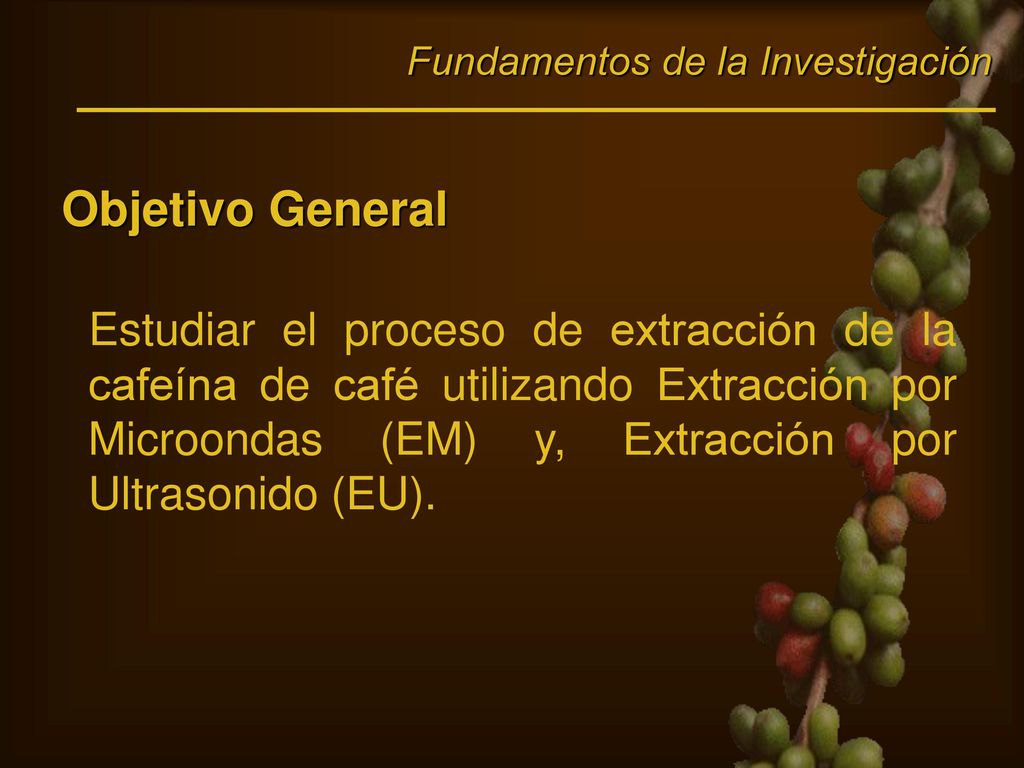 Fundamentos de la Investigación

Objetivo General

Estudiar el proceso de extracción de la cafeína de café utilizando Extracción por Microondas (EM) y, Extracción por Ultrasonido (EU).